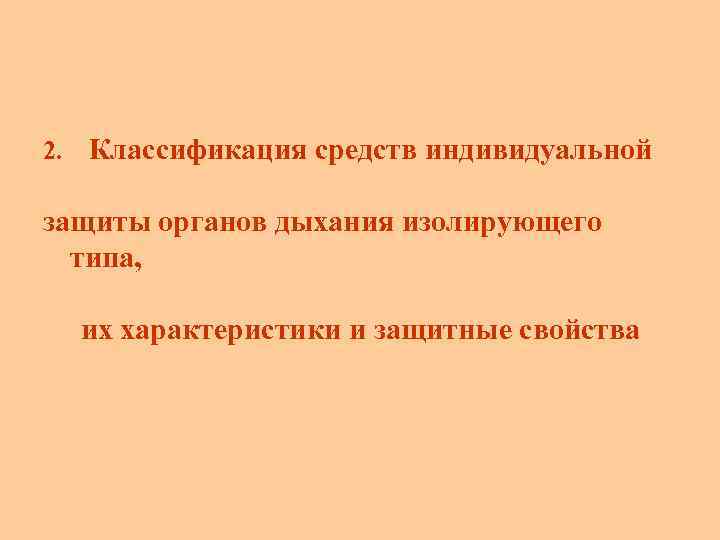 2. Классификация средств индивидуальной

защиты органов дыхания изолирующего типа,

их характеристики и защитные свойства